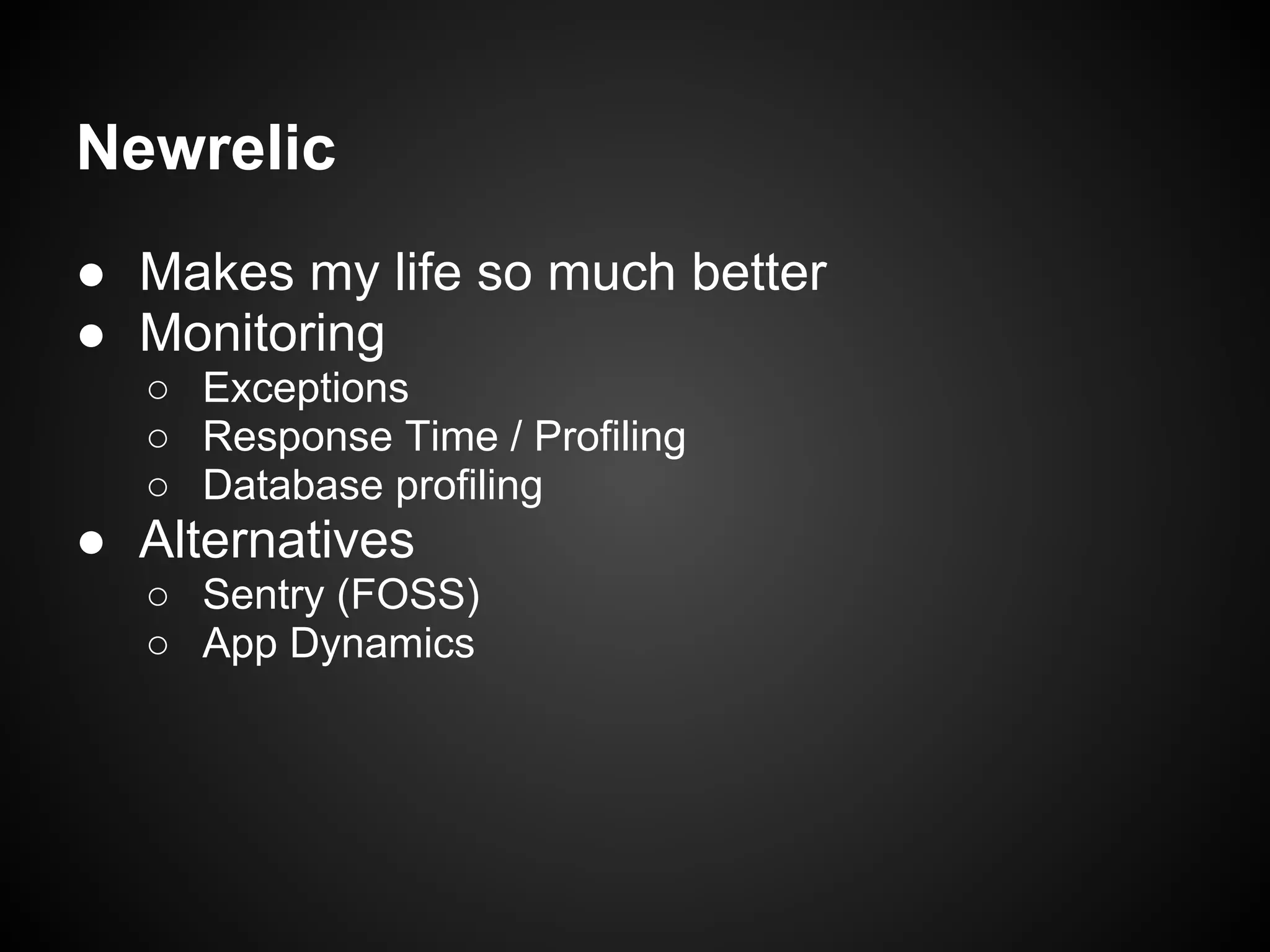 Newrelic

● Makes my life so much better
● Monitoring
  ○ Exceptions
  ○ Response Time / Profiling
  ○ Database profiling
● Alternatives
  ○ Sentry (FOSS)
  ○ App Dynamics